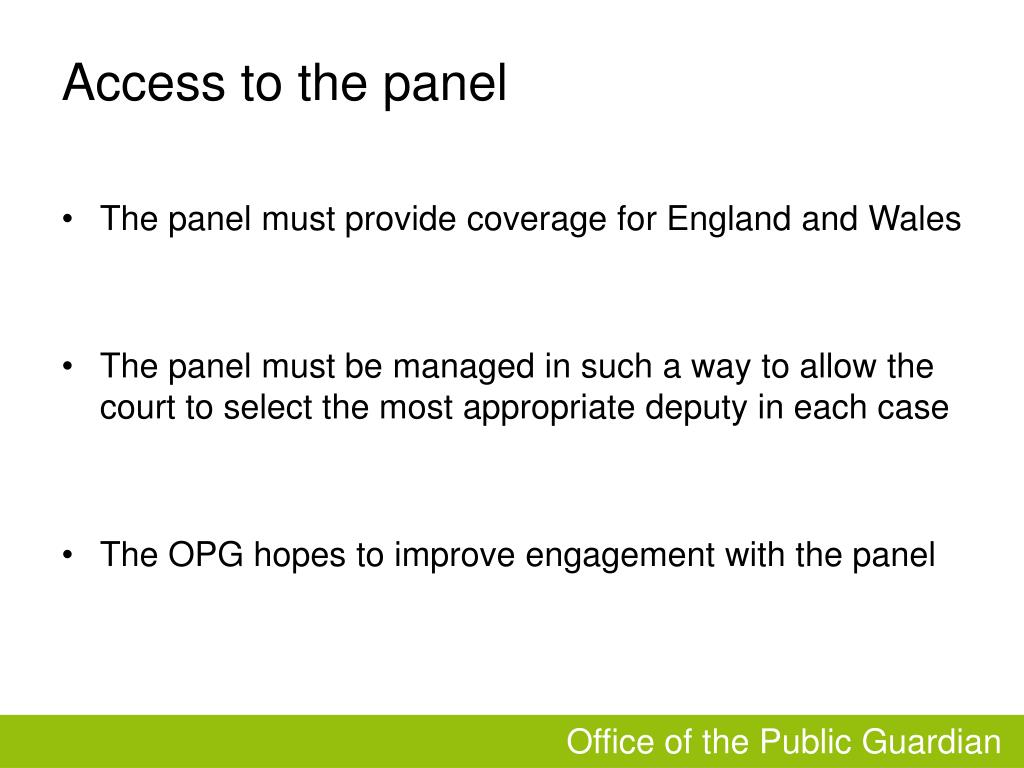 Access to the panel

• The panel must provide coverage for England and Wales

• The panel must be managed in such a way to allow the court to select the most appropriate deputy in each case

• The OPG hopes to improve engagement with the panel

Office of the Public Guardian